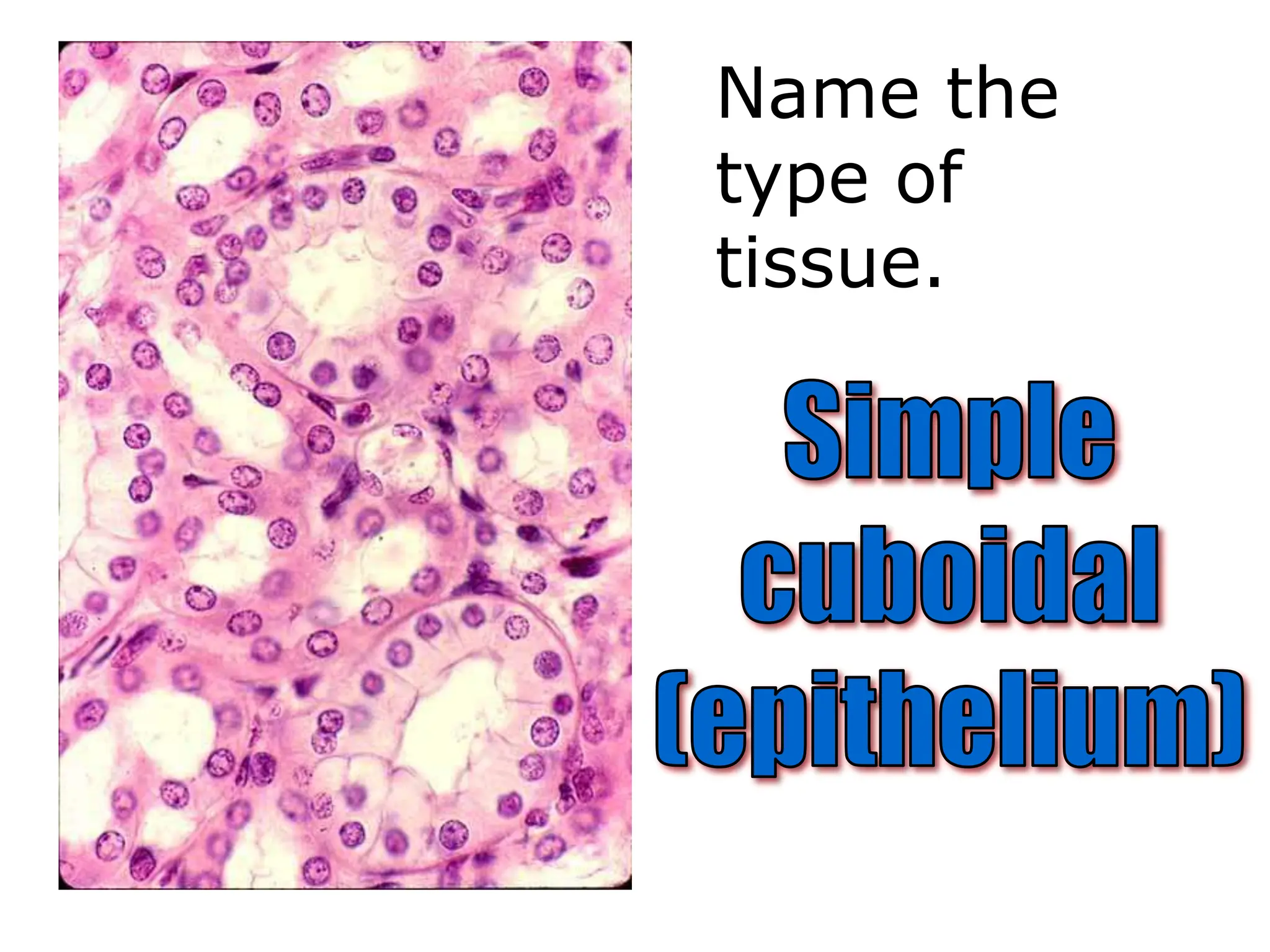 Name the type of tissue.

Simple cuboidal (epithelium)